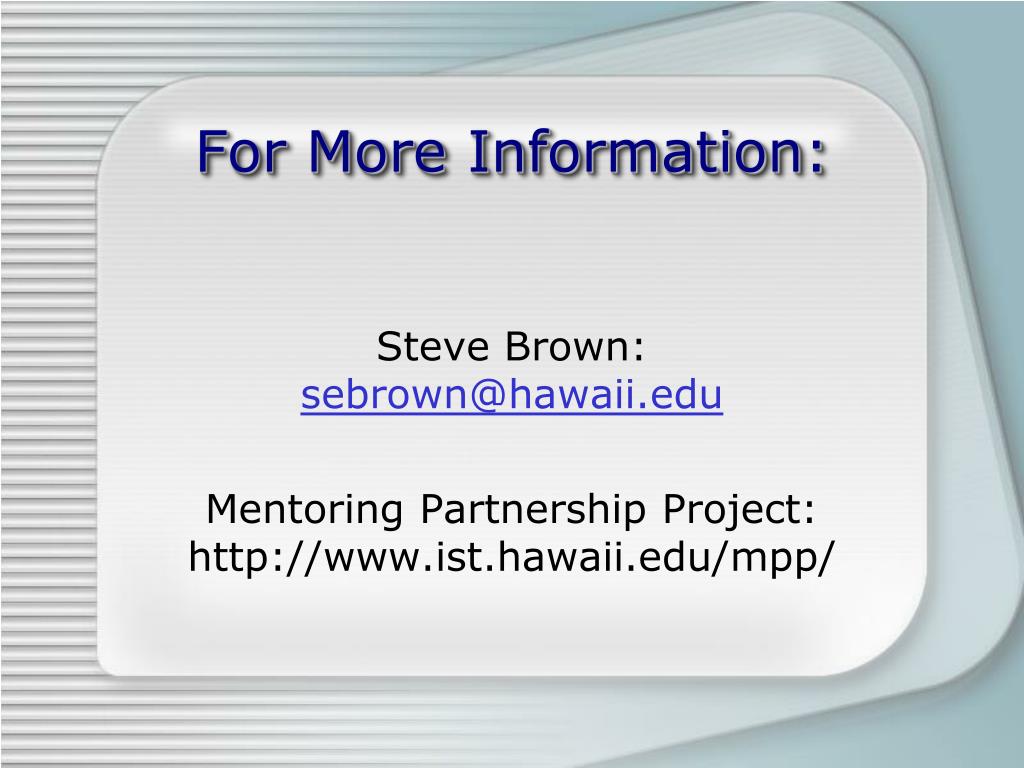 For More Information:

Steve Brown:
sebrown@hawaii.edu

Mentoring Partnership Project:
http://www.ist.hawaii.edu/mpp/